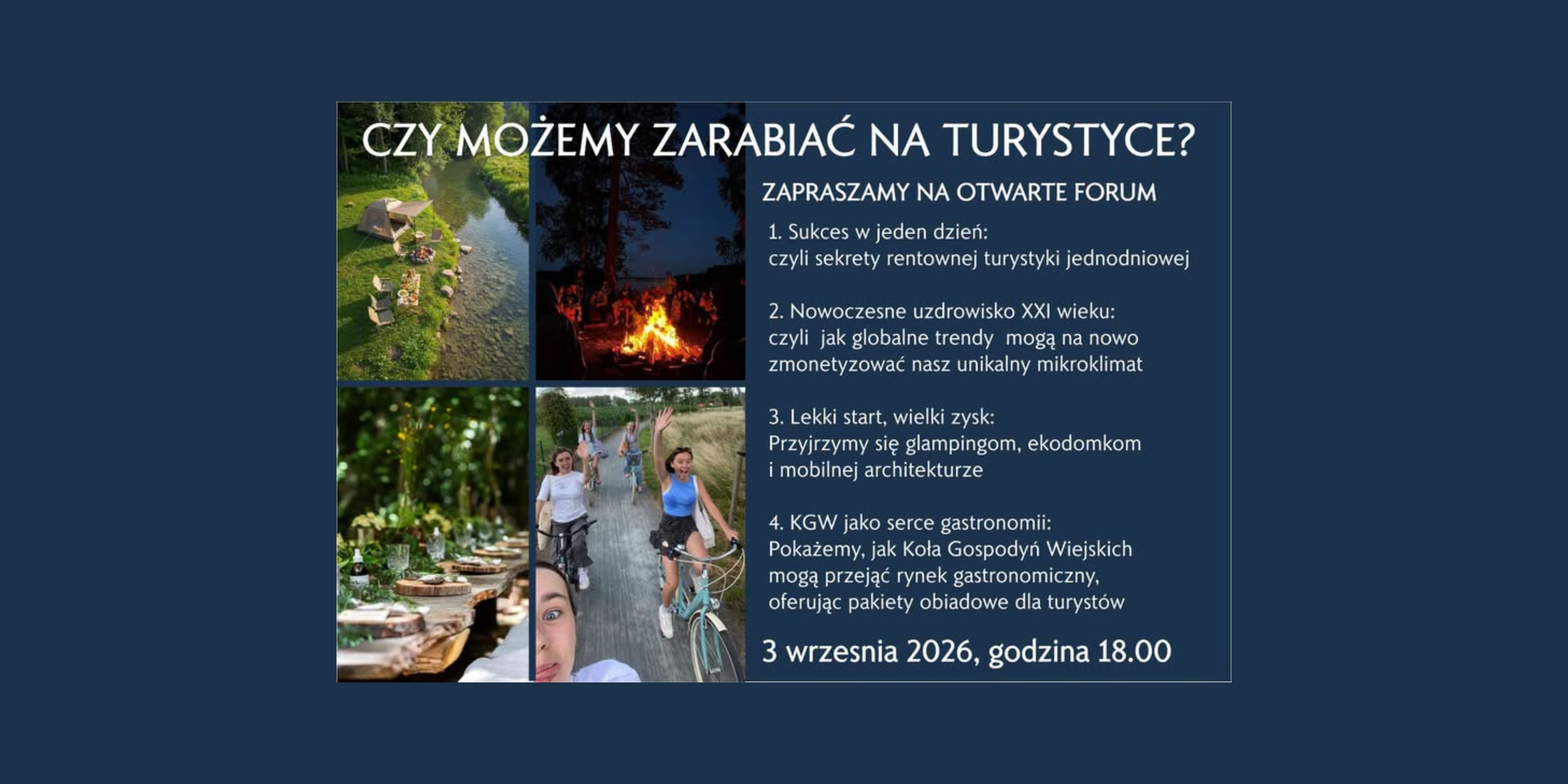 CZY MOŻEMY ZARABIAĆ NA TURYSTYCE?

ZAPRASZAMY NA OTWARTE FORUM

1. Sukces w jeden dzień:
czyli sekrety rentownej turystyki jednodniowej

2. Nowoczesne uzdrowisko XXI wieku:
czyli jak globalne trendy mogą na nowo zmonetyzować nasz unikalny mikroklimat

3. Lekki start, wielki zysk:
Przyjrzymy się glampingom, ekodomkom i mobilnej architekturze

4. KGW jako serce gastronomii:
Pokażemy, jak Koła Gospodyń Wiejskich mogą przejąć rynek gastronomiczny, oferując pakiety obiadowe dla turystów

3 wrzesnia 2026, godzina 18.00